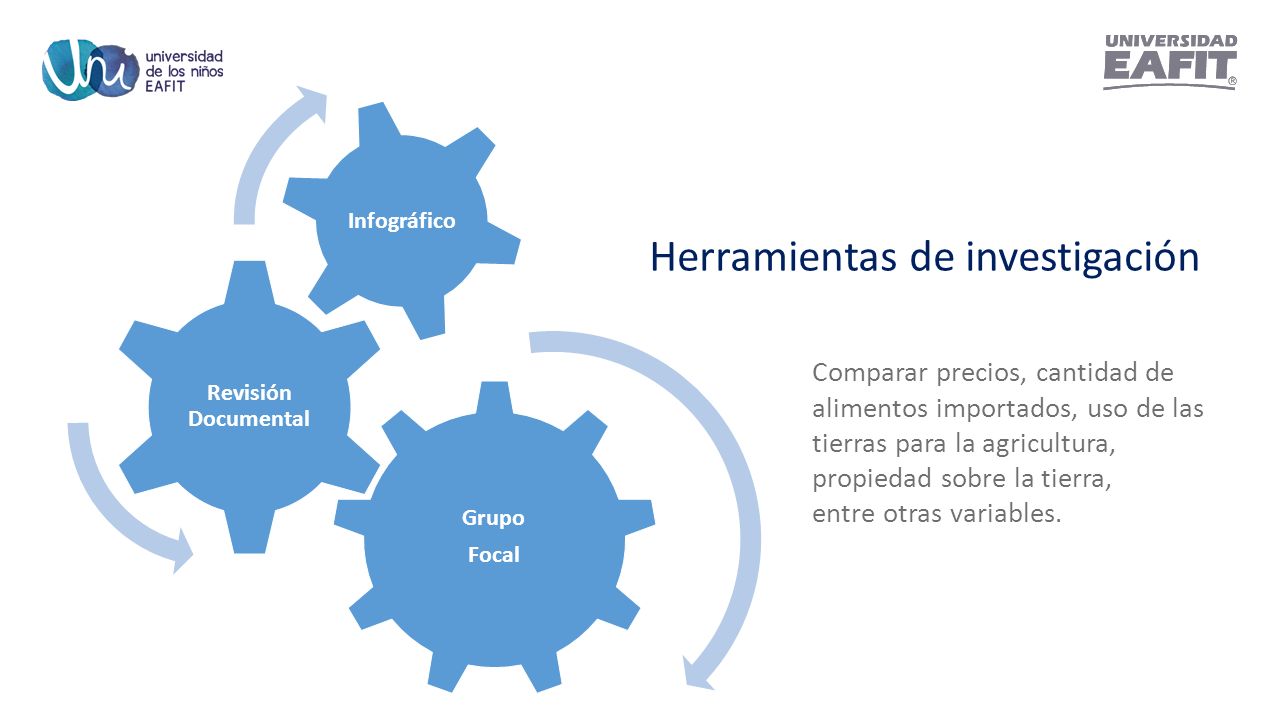 universidad de los niños EAFIT

UNIVERSIDAD EAFIT®

Infográfico

Revisión Documental

Grupo

Focal

Herramientas de investigación

Comparar precios, cantidad de alimentos importados, uso de las tierras para la agricultura, propiedad sobre la tierra, entre otras variables.